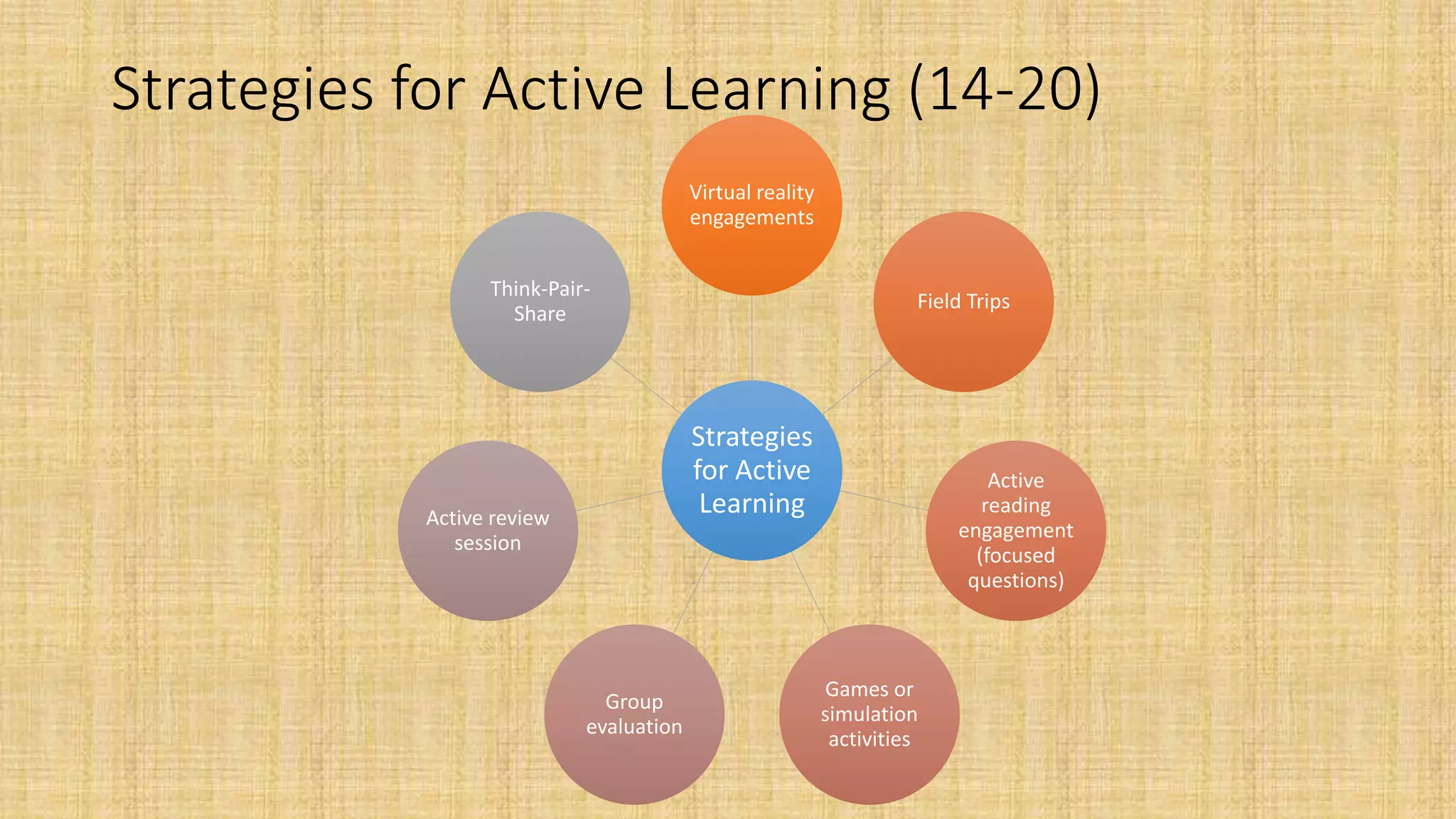 Strategies for Active Learning (14-20)

Strategies for Active Learning

Virtual reality engagements

Field Trips

Active reading engagement (focused questions)

Games or simulation activities

Group evaluation

Active review session

Think-Pair-Share